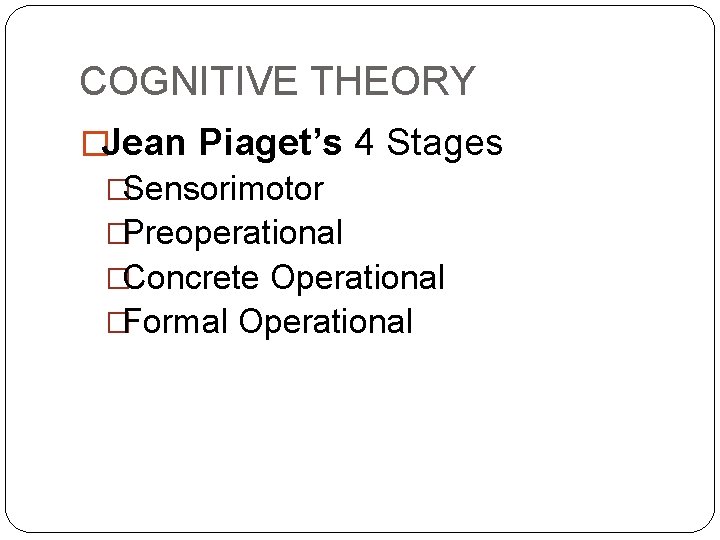 COGNITIVE THEORY

Jean Piaget's 4 Stages

Sensorimotor

Preoperational

Concrete Operational

Formal Operational